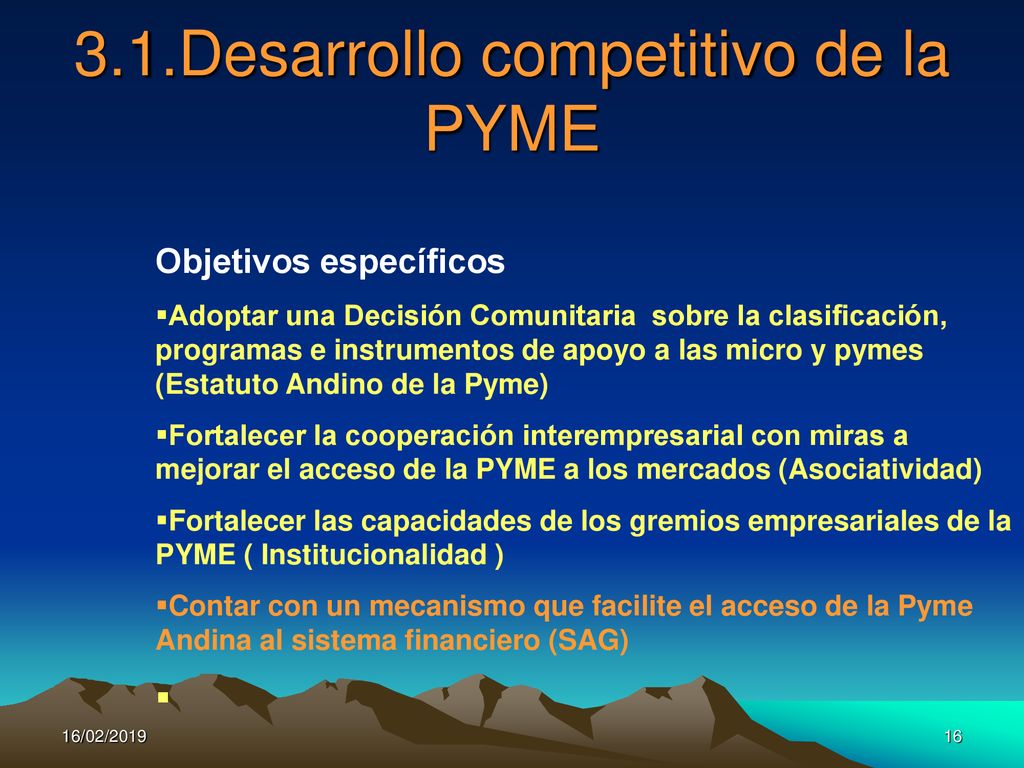 3.1.Desarrollo competitivo de la PYME

Objetivos específicos

▪Adoptar una Decisión Comunitaria sobre la clasificación, programas e instrumentos de apoyo a las micro y pymes (Estatuto Andino de la Pyme)

▪Fortalecer la cooperación interempresarial con miras a mejorar el acceso de la PYME a los mercados (Asociatividad)

▪Fortalecer las capacidades de los gremios empresariales de la PYME ( Institucionalidad )

▪Contar con un mecanismo que facilite el acceso de la Pyme Andina al sistema financiero (SAG)

▪

16/02/2019

16